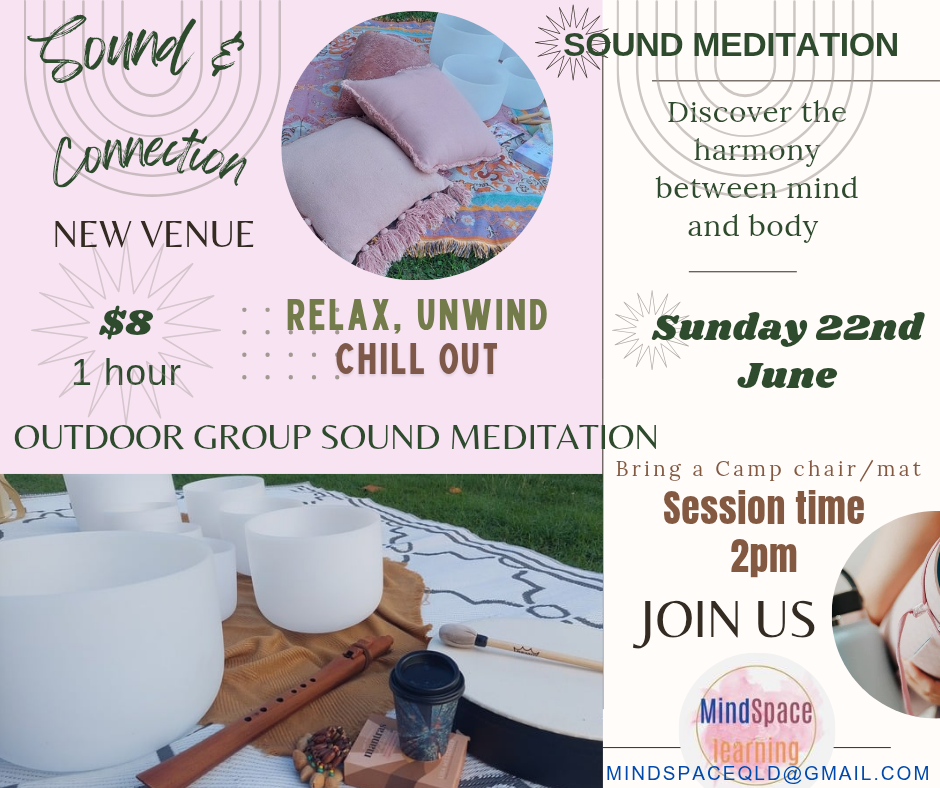 Sound & Connection

NEW VENUE

$8
1 hour

RELAX, UNWIND
CHILL OUT

OUTDOOR GROUP SOUND MEDITATION

SOUND MEDITATION

Discover the harmony between mind and body

Sunday 22nd June

Bring a Camp chair/mat

Session time 2pm

JOIN US

MindSpace learning

MINDSPACEQLD@GMAIL.COM